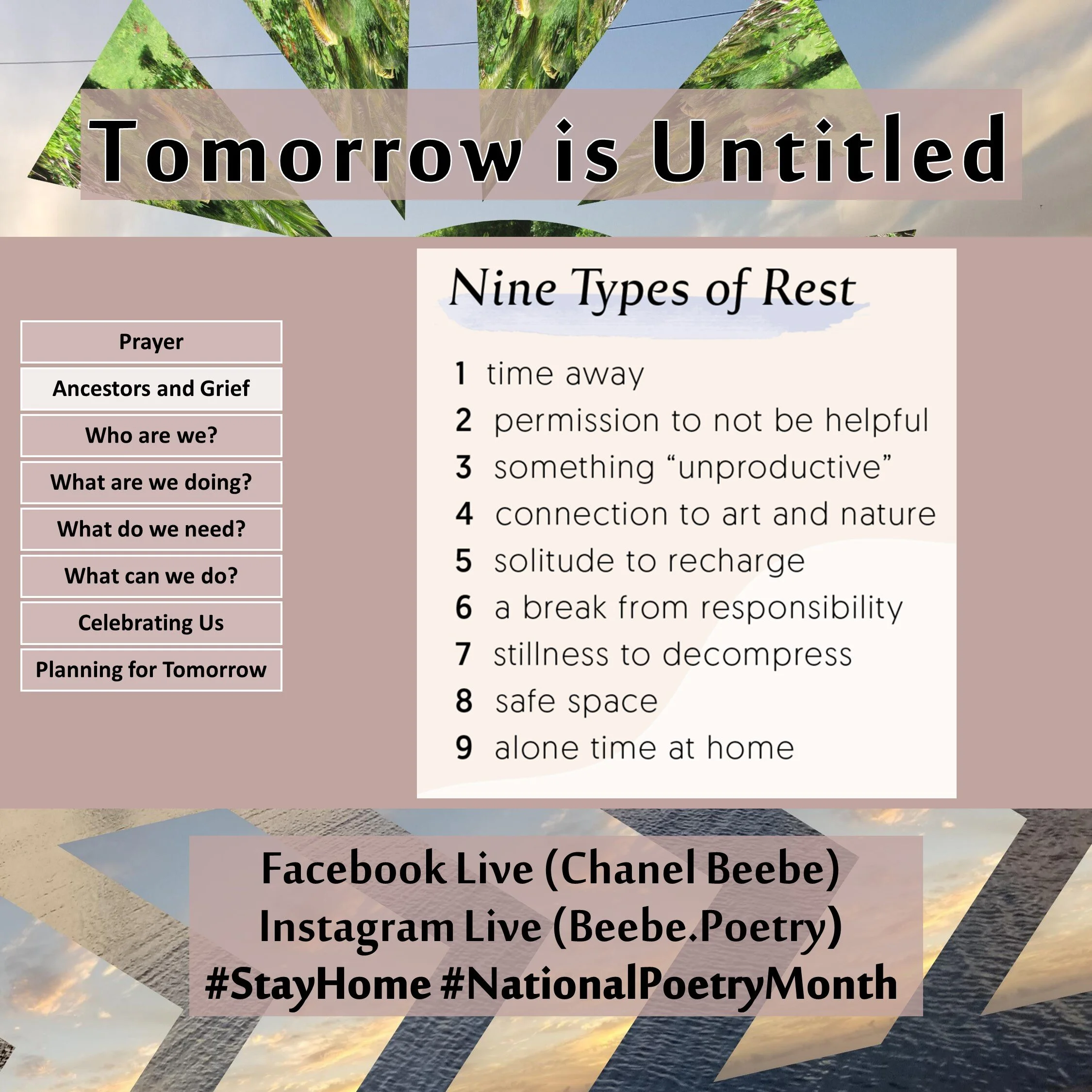 Tomorrow is Untitled

Prayer

Ancestors and Grief

Who are we?

What are we doing?

What do we need?

What can we do?

Celebrating Us

Planning for Tomorrow

Nine Types of Rest

1 time away
2 permission to not be helpful
3 something “unproductive”
4 connection to art and nature
5 solitude to recharge
6 a break from responsibility
7 stillness to decompress
8 safe space
9 alone time at home

Facebook Live (Chanel Beebe)
Instagram Live (Beebe.Poetry)
#StayHome #NationalPoetryMonth